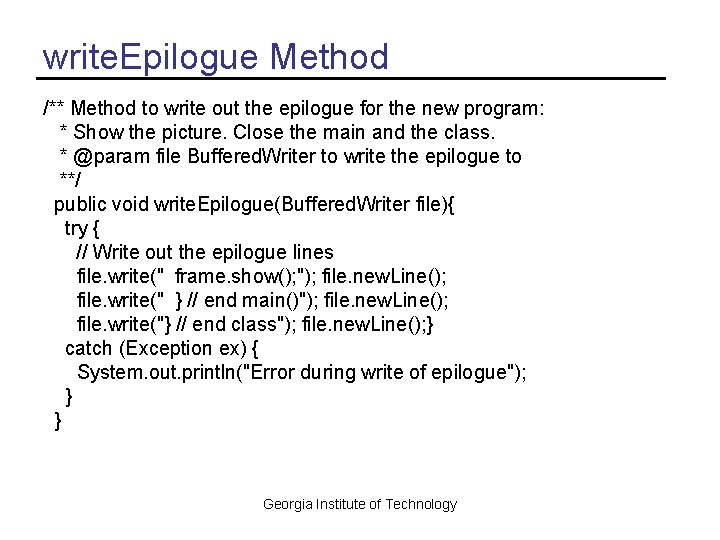 writeEpilogue Method

/** Method to write out the epilogue for the new program:
  * Show the picture. Close the main and the class.
  * @param file BufferedWriter to write the epilogue to
  **/
 public void writeEpilogue(BufferedWriter file){
   try {
     // Write out the epilogue lines
     file.write("  frame.show();"); file.newLine();
     file.write("  } // end main()"); file.newLine();
     file.write("} // end class"); file.newLine();}
   catch (Exception ex) {
     System.out.println("Error during write of epilogue");
   }
 }

Georgia Institute of Technology